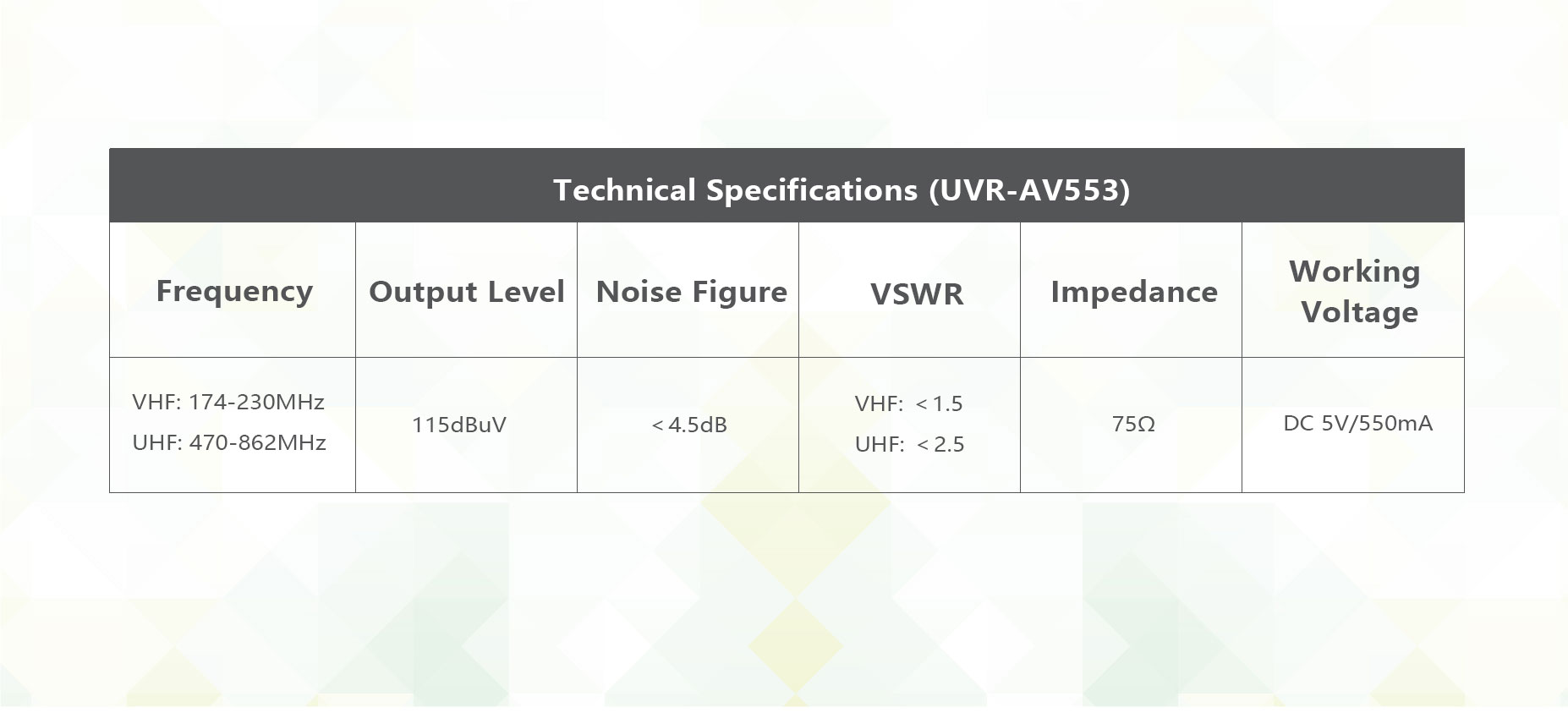 Technical Specifications (UVR-AV553)

| Frequency | Output Level | Noise Figure | VSWR | Impedance | Working Voltage |
|---|---|---|---|---|---|
| VHF: 174-230MHz UHF: 470-862MHz | 115dBuV | < 4.5dB | VHF: < 1.5 UHF: < 2.5 | 75Ω | DC 5V/550mA |